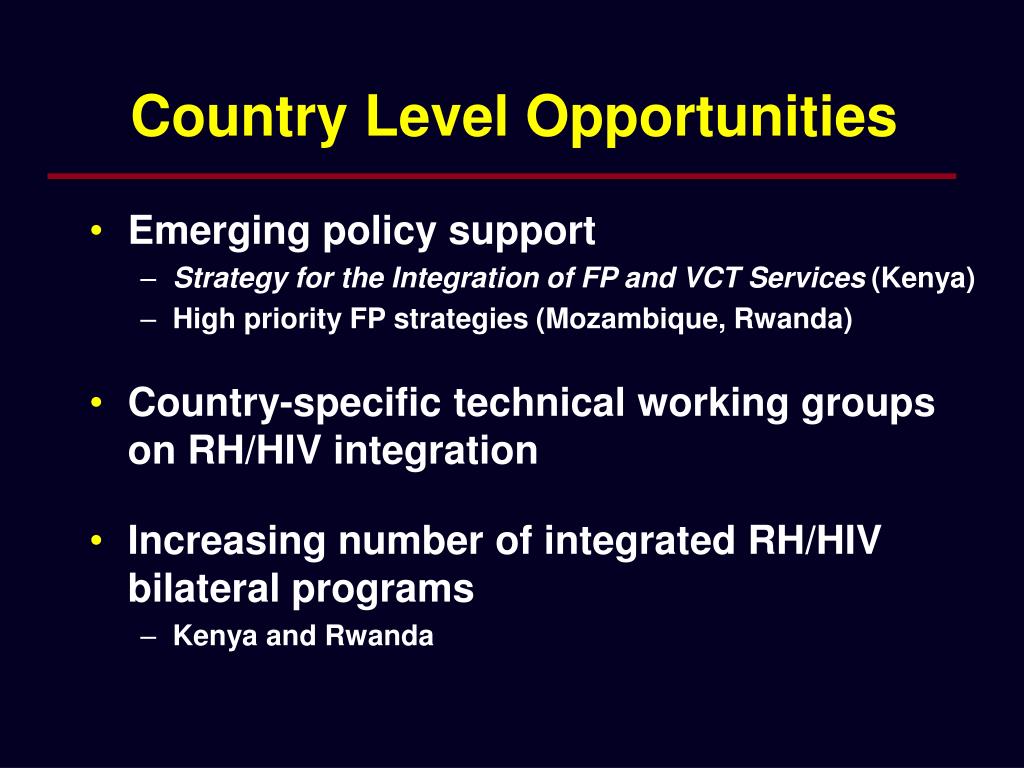 Country Level Opportunities

• Emerging policy support
– Strategy for the Integration of FP and VCT Services (Kenya)
– High priority FP strategies (Mozambique, Rwanda)

• Country-specific technical working groups on RH/HIV integration

• Increasing number of integrated RH/HIV bilateral programs
– Kenya and Rwanda